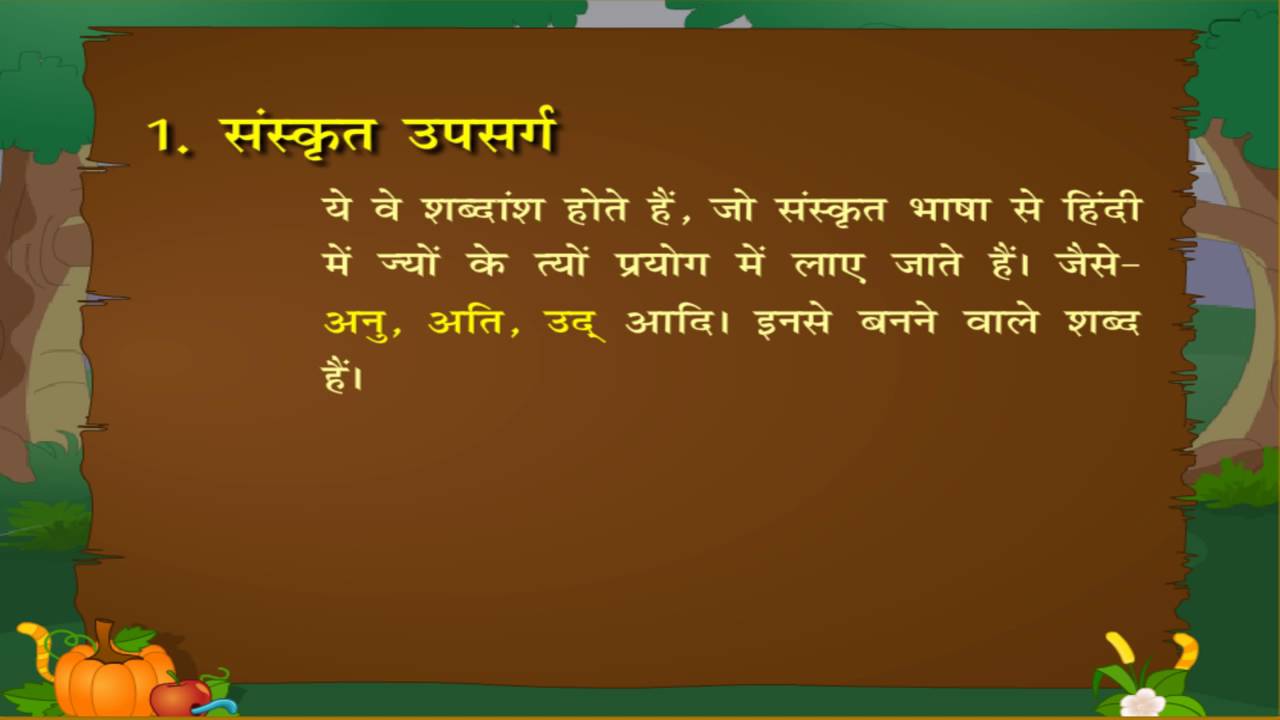 1. संस्कृत उपसर्ग

ये वे शब्दांश होते हैं, जो संस्कृत भाषा से हिंदी में ज्यों के त्यों प्रयोग में लाए जाते हैं। जैसे- अनु, अति, उद् आदि। इनसे बनने वाले शब्द हैं।